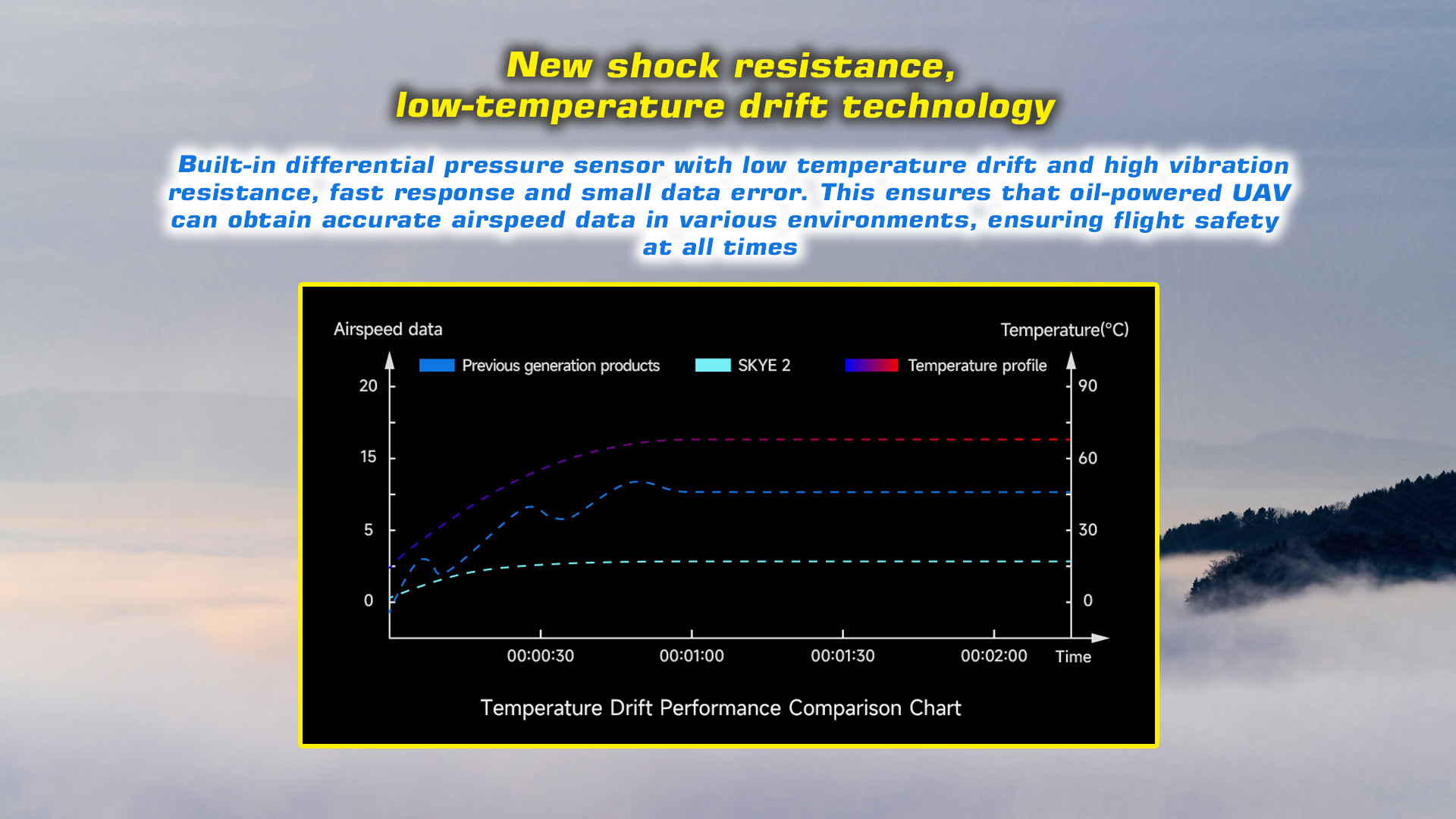 New shock resistance,
low-temperature drift technology

Built-in differential pressure sensor with low temperature drift and high vibration resistance, fast response and small data error. This ensures that oil-powered UAV can obtain accurate airspeed data in various environments, ensuring flight safety at all times

Airspeed data

Temperature(°C)

Previous generation products

SKYE 2

Temperature profile

20
15
5
0

90
60
30
0

00:00:30
00:01:00
00:01:30
00:02:00
Time

Temperature Drift Performance Comparison Chart